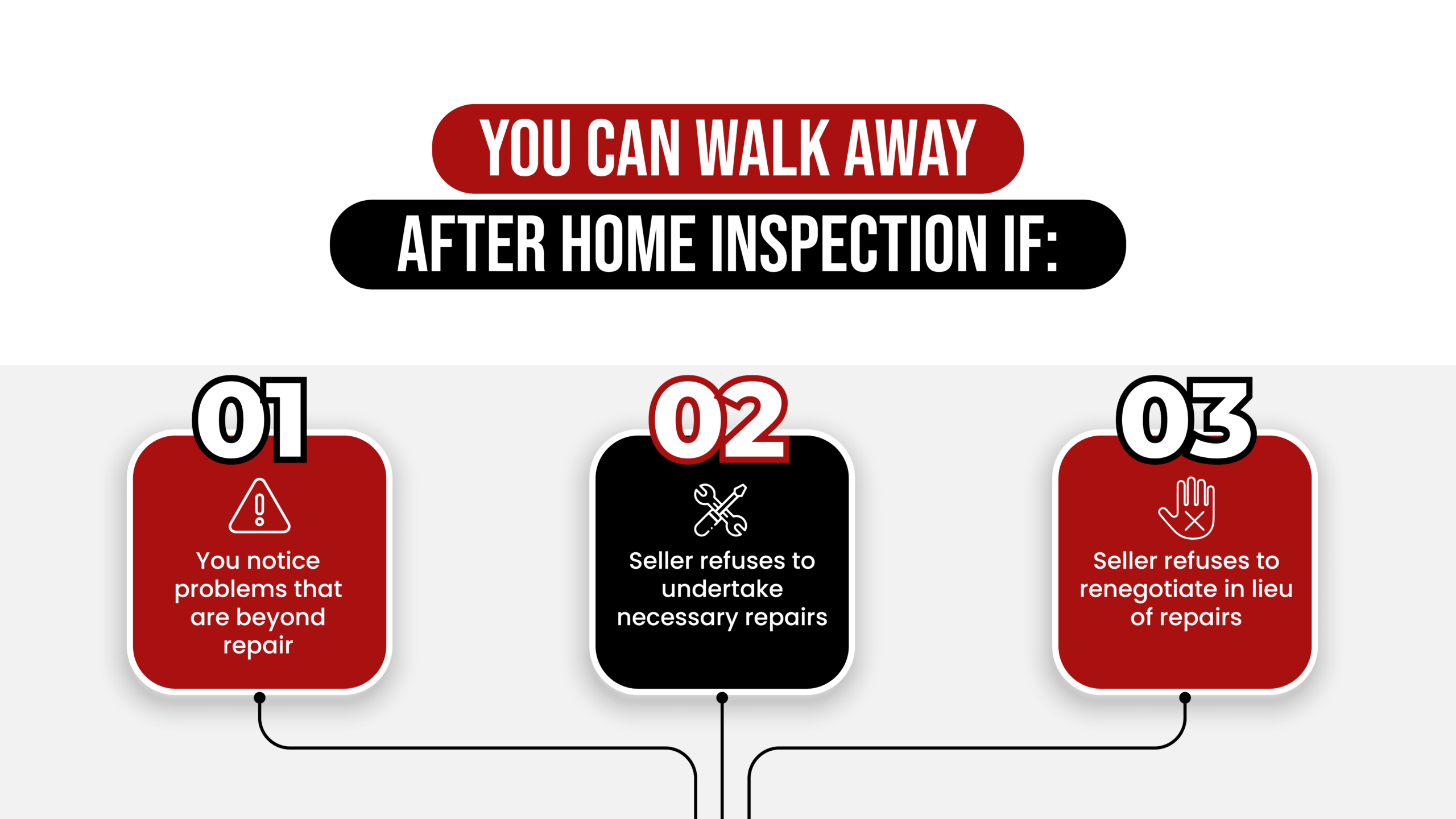 YOU CAN WALK AWAY

AFTER HOME INSPECTION IF:

01

You notice problems that are beyond repair

02

Seller refuses to undertake necessary repairs

03

Seller refuses to renegotiate in lieu of repairs